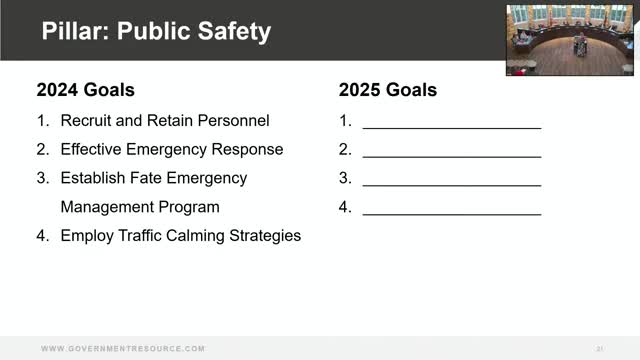 Pillar: Public Safety

2024 Goals

1. Recruit and Retain Personnel
2. Effective Emergency Response
3. Establish Fate Emergency Management Program
4. Employ Traffic Calming Strategies

2025 Goals

1. ____________________
2. ____________________
3. ____________________
4. ____________________

WWW.GOVERNMENTRESOURCE.COM

21